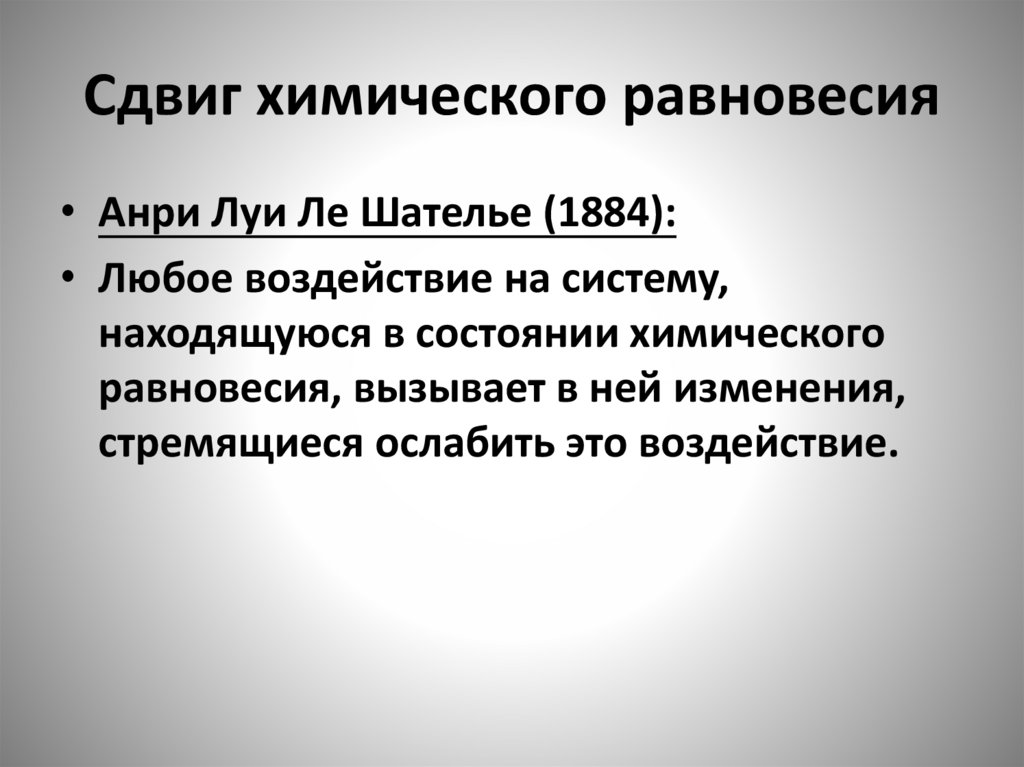 Сдвиг химического равновесия

• Анри Луи Ле Шателье (1884):
• Любое воздействие на систему, находящуюся в состоянии химического равновесия, вызывает в ней изменения, стремящиеся ослабить это воздействие.